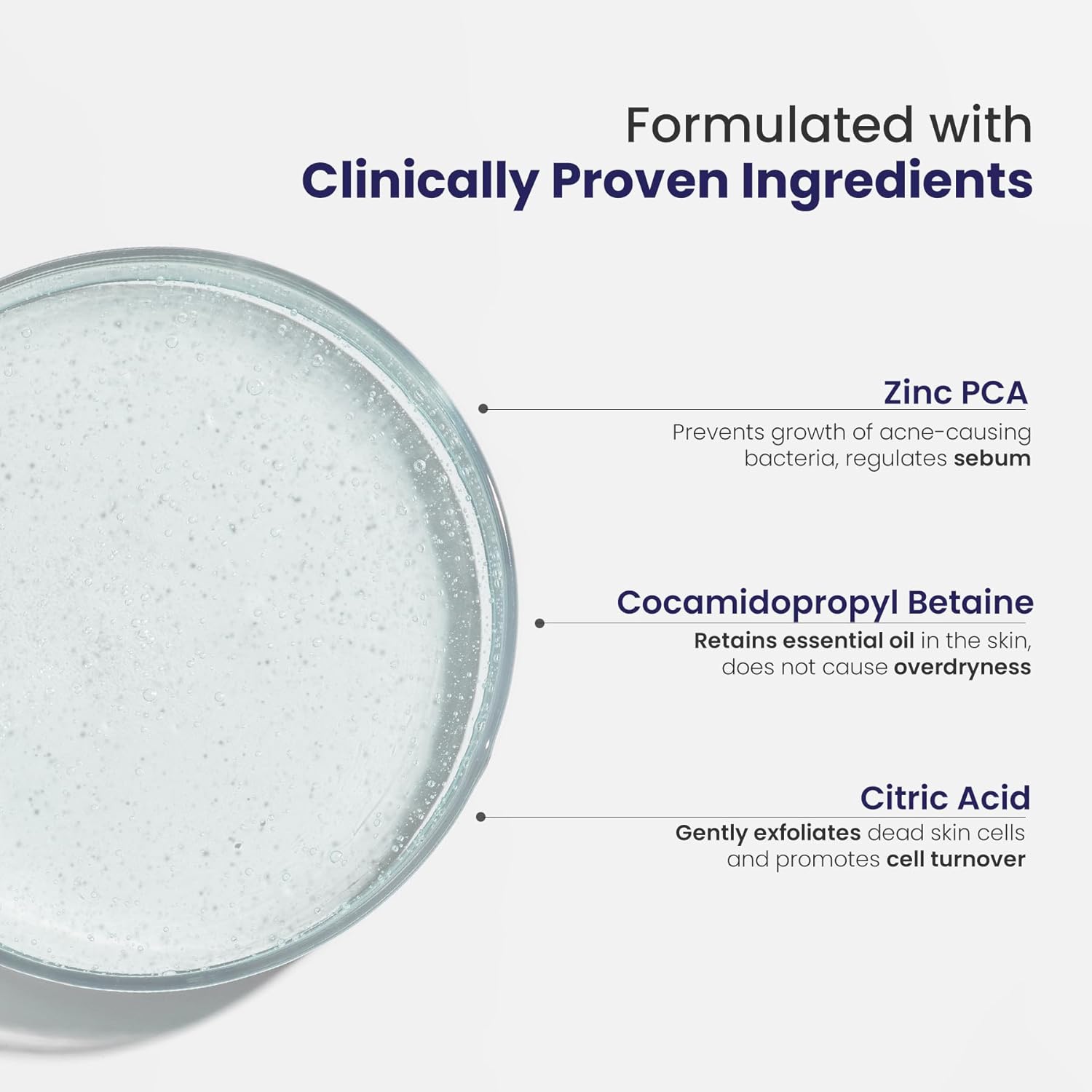 Formulated with
Clinically Proven Ingredients

Zinc PCA
Prevents growth of acne-causing bacteria, regulates sebum

Cocamidopropyl Betaine
Retains essential oil in the skin, does not cause overdryness

Citric Acid
Gently exfoliates dead skin cells and promotes cell turnover